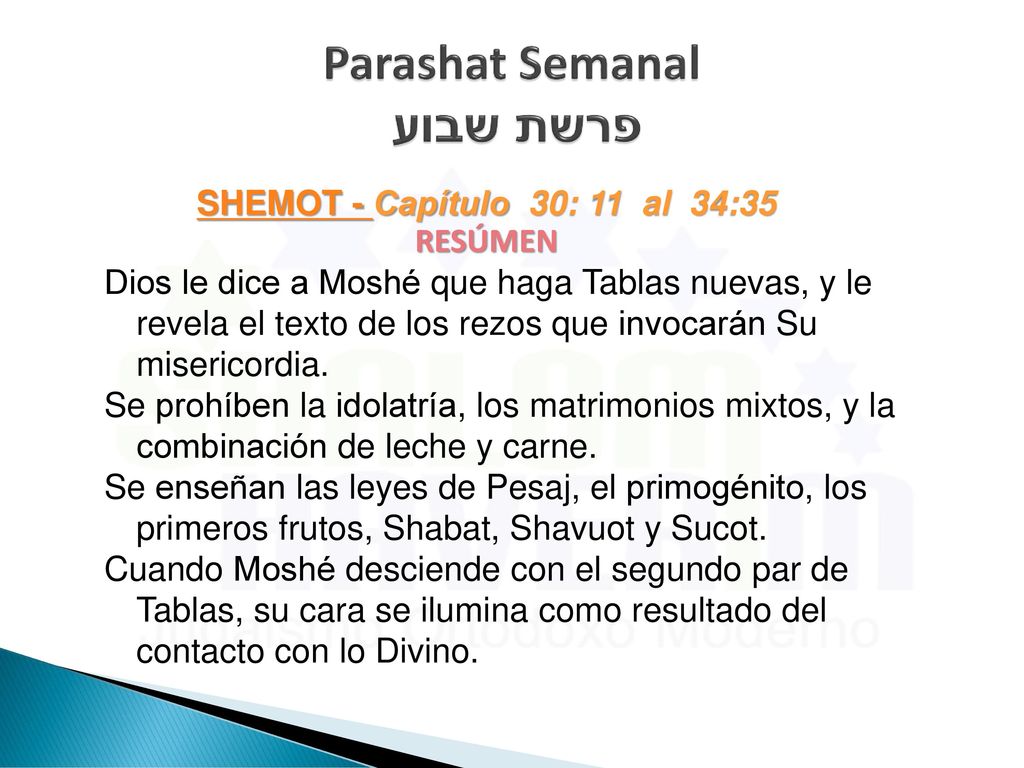 Parashat Semanal
פרשת שבוע

SHEMOT - Capítulo 30: 11 al 34:35
RESÚMEN

Dios le dice a Moshé que haga Tablas nuevas, y le revela el texto de los rezos que invocarán Su misericordia.
Se prohíben la idolatría, los matrimonios mixtos, y la combinación de leche y carne.
Se enseñan las leyes de Pesaj, el primogénito, los primeros frutos, Shabat, Shavuot y Sucot.
Cuando Moshé desciende con el segundo par de Tablas, su cara se ilumina como resultado del contacto con lo Divino.